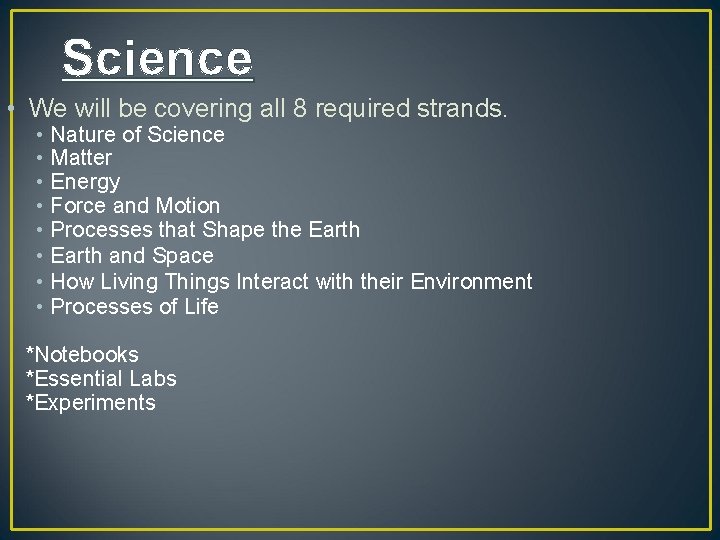 Science

• We will be covering all 8 required strands.
• Nature of Science
• Matter
• Energy
• Force and Motion
• Processes that Shape the Earth
• Earth and Space
• How Living Things Interact with their Environment
• Processes of Life

*Notebooks
*Essential Labs
*Experiments